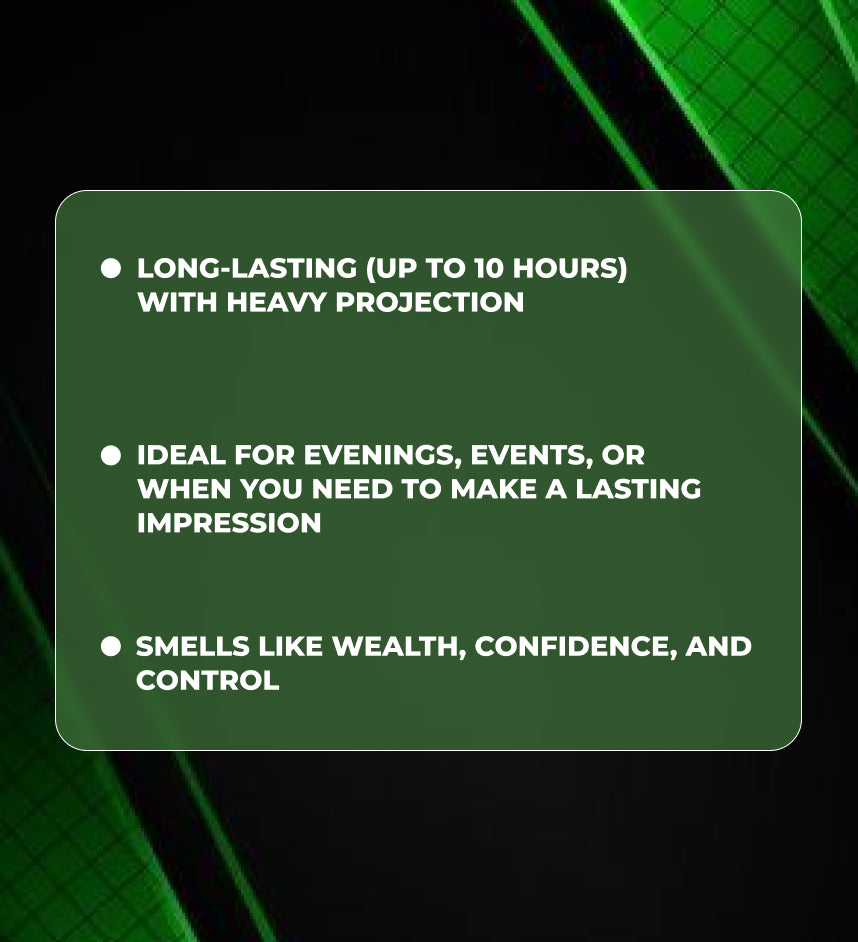 ● LONG-LASTING (UP TO 10 HOURS) WITH HEAVY PROJECTION

● IDEAL FOR EVENINGS, EVENTS, OR WHEN YOU NEED TO MAKE A LASTING IMPRESSION

● SMELLS LIKE WEALTH, CONFIDENCE, AND CONTROL